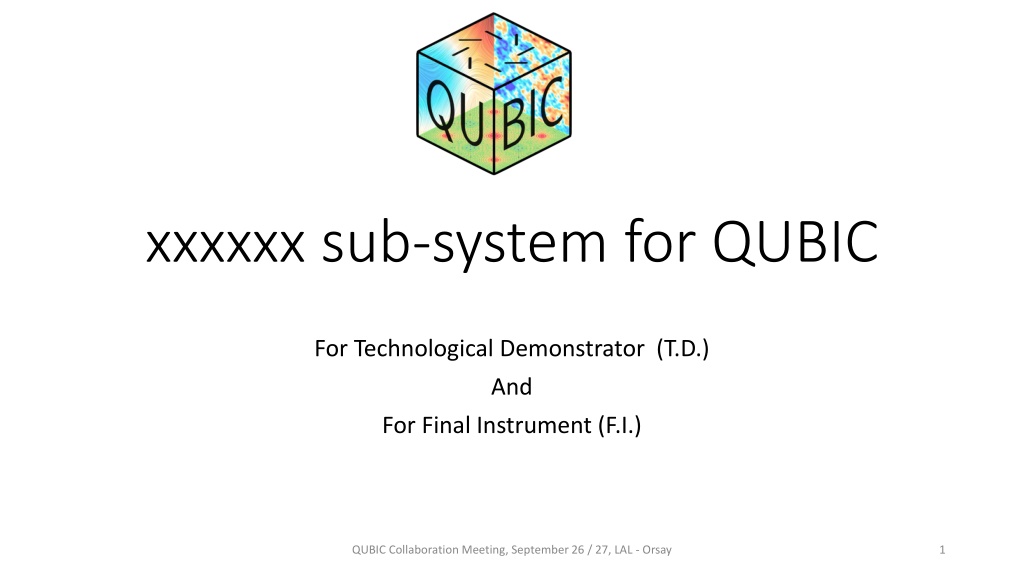 QUBIC

xxxxxx sub-system for QUBIC

For Technological Demonstrator (T.D.)
And
For Final Instrument (F.I.)

QUBIC Collaboration Meeting, September 26 / 27, LAL - Orsay

1